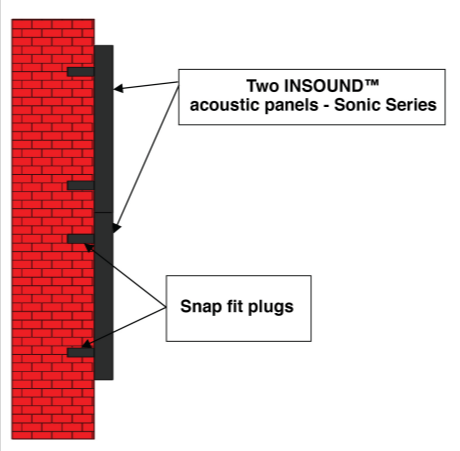 Two INSOUND™ acoustic panels - Sonic Series

Snap fit plugs